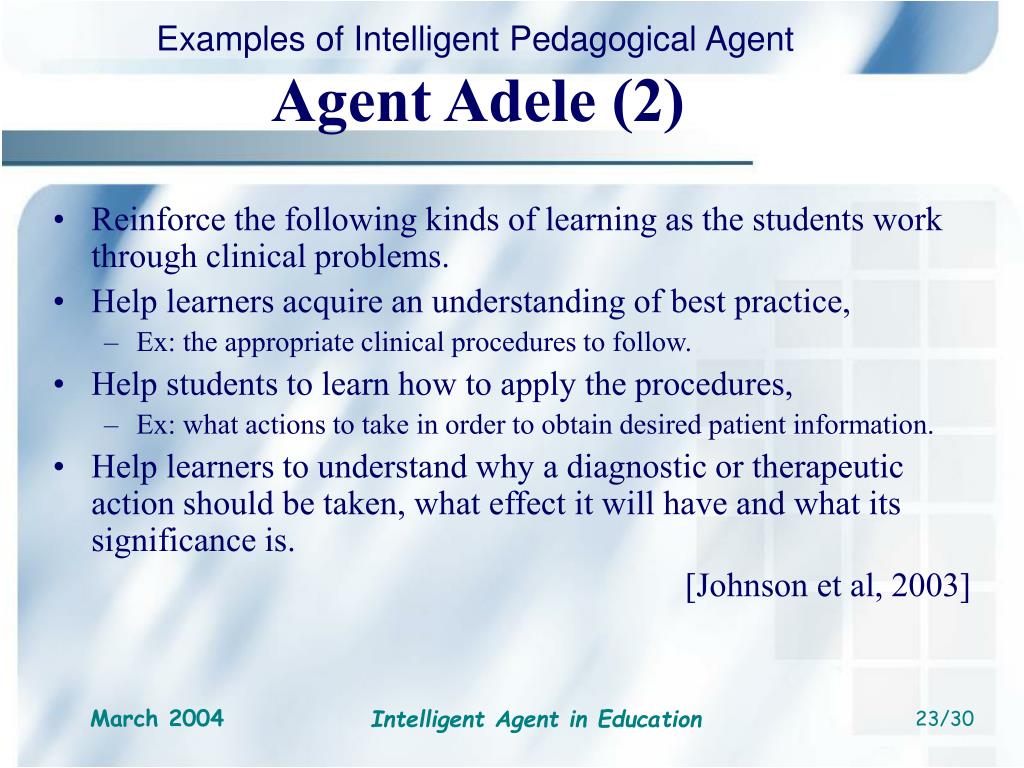 Examples of Intelligent Pedagogical Agent
Agent Adele (2)

• Reinforce the following kinds of learning as the students work through clinical problems.
• Help learners acquire an understanding of best practice,
– Ex: the appropriate clinical procedures to follow.
• Help students to learn how to apply the procedures,
– Ex: what actions to take in order to obtain desired patient information.
• Help learners to understand why a diagnostic or therapeutic action should be taken, what effect it will have and what its significance is.

[Johnson et al, 2003]

March 2004
Intelligent Agent in Education
23/30